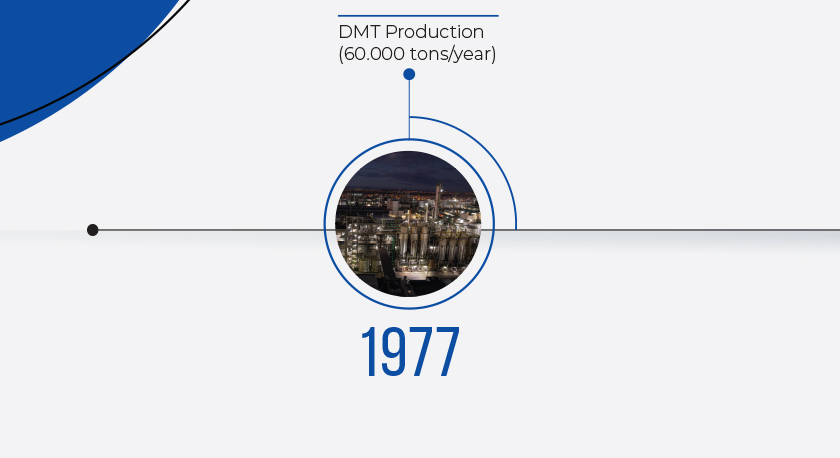 DMT Production
(60.000 tons/year)

1977